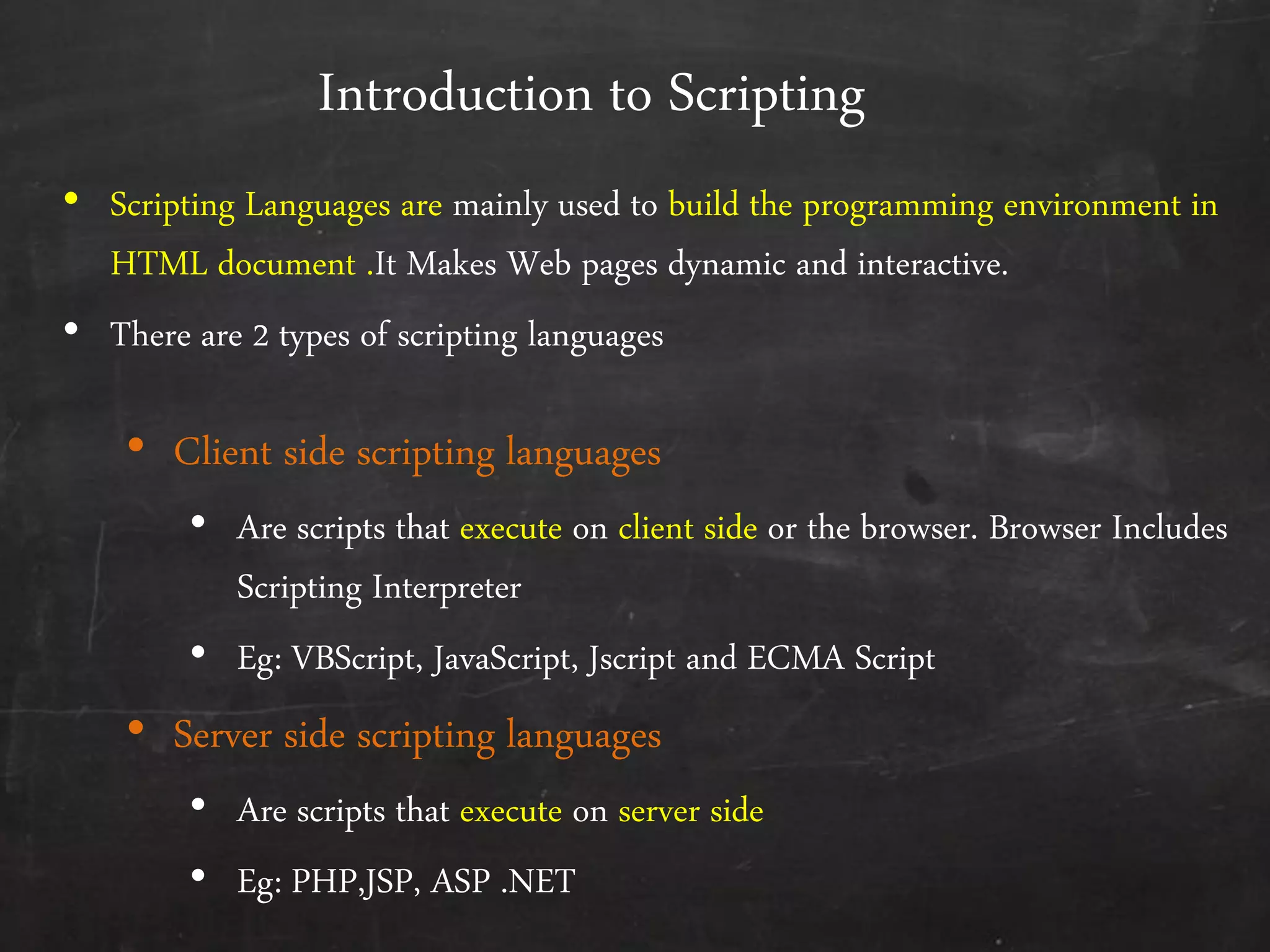 Introduction to Scripting

• Scripting Languages are mainly used to build the programming environment in HTML document .It Makes Web pages dynamic and interactive.

• There are 2 types of scripting languages

• Client side scripting languages

• Are scripts that execute on client side or the browser. Browser Includes Scripting Interpreter

• Eg: VBScript, JavaScript, Jscript and ECMA Script

• Server side scripting languages

• Are scripts that execute on server side

• Eg: PHP,JSP, ASP .NET